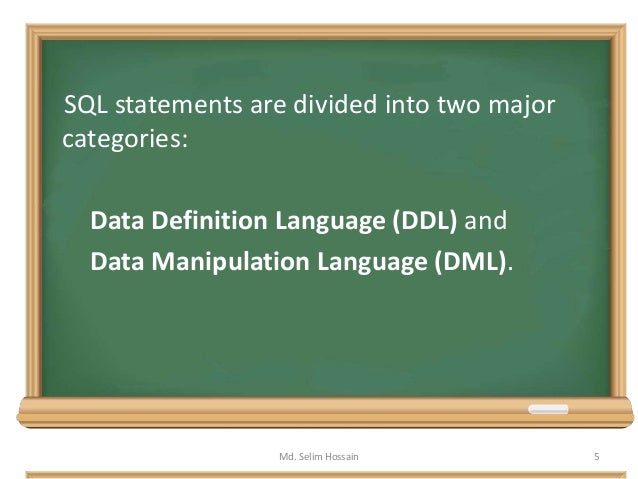 SQL statements are divided into two major categories:

Data Definition Language (DDL) and
Data Manipulation Language (DML).

Md. Selim Hossain

5